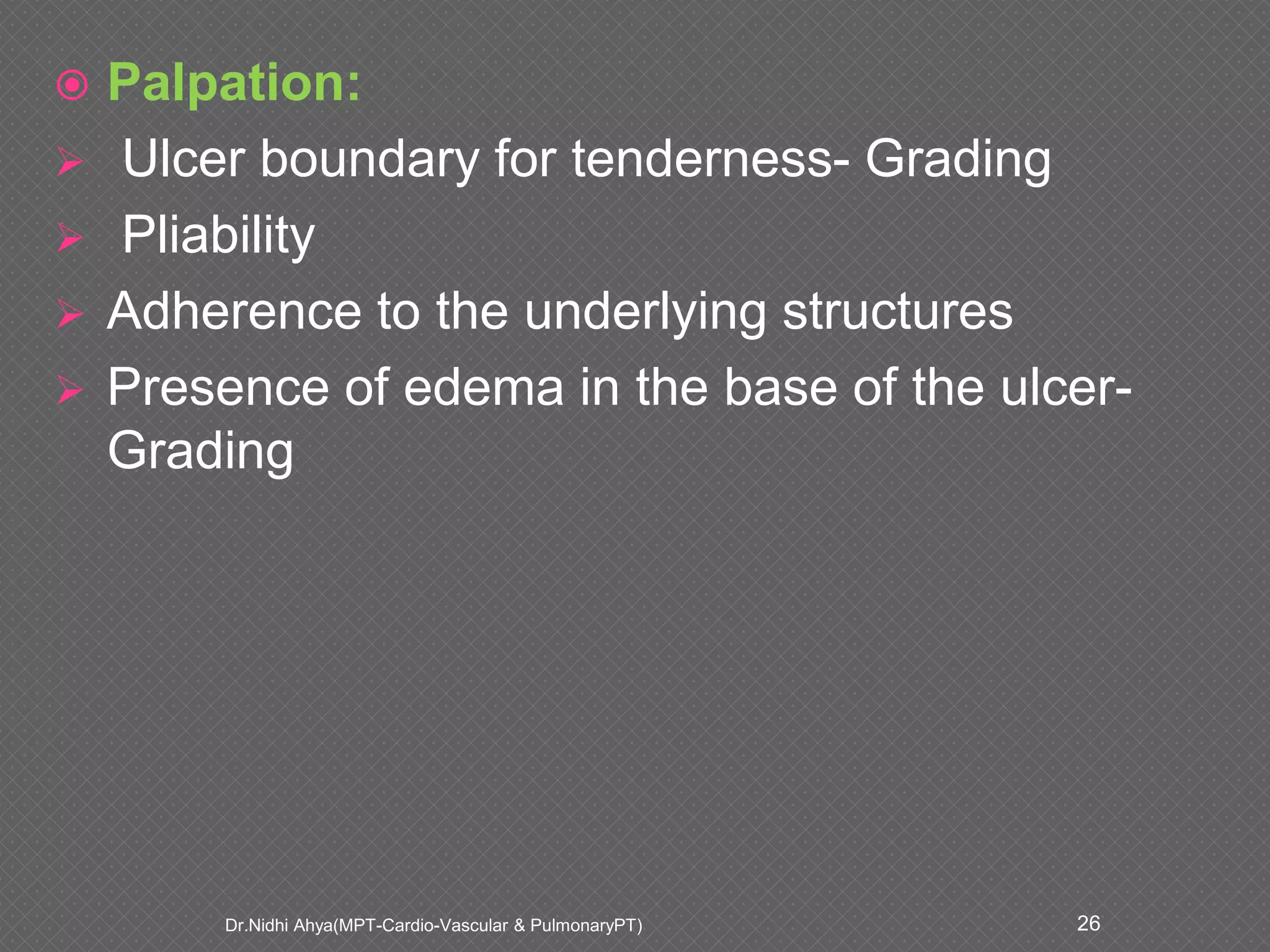 Palpation:

Ulcer boundary for tenderness- Grading

Pliability

Adherence to the underlying structures

Presence of edema in the base of the ulcer- Grading

Dr.Nidhi Ahya(MPT-Cardio-Vascular & PulmonaryPT)

26